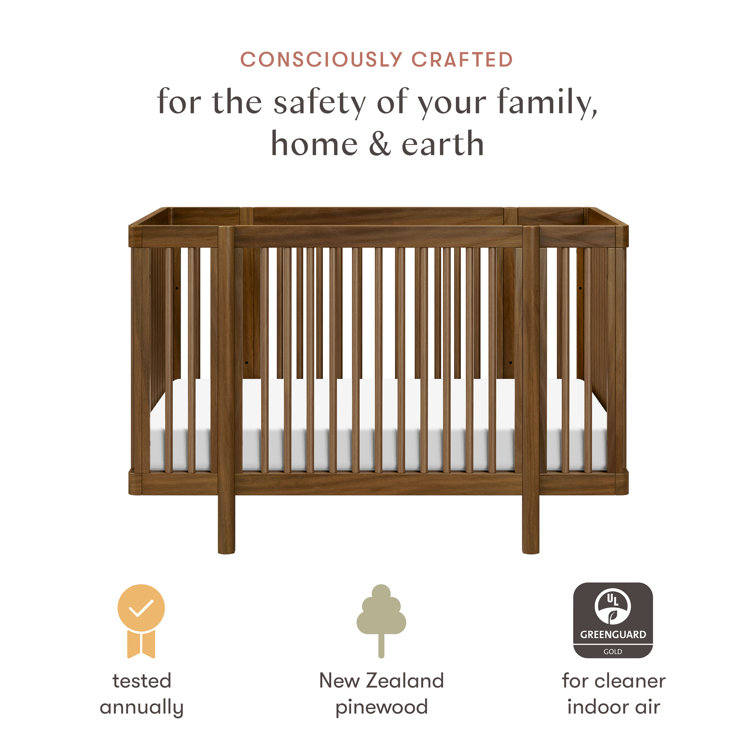 CONSCIOUSLY CRAFTED

for the safety of your family, home & earth

tested annually

New Zealand pinewood

UL
GREENGUARD
GOLD

for cleaner indoor air